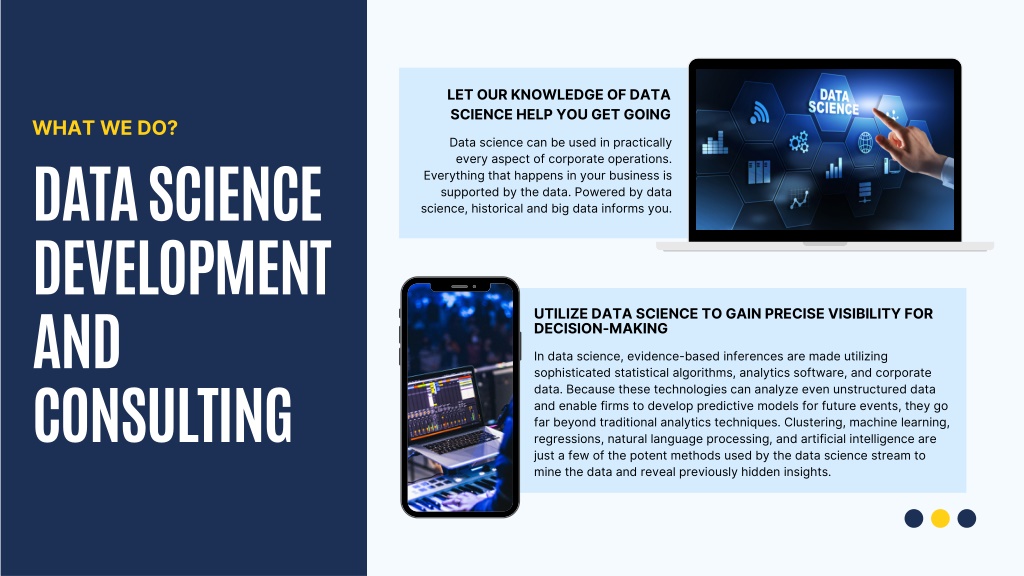 WHAT WE DO?

DATA SCIENCE DEVELOPMENT AND CONSULTING

LET OUR KNOWLEDGE OF DATA SCIENCE HELP YOU GET GOING

Data science can be used in practically every aspect of corporate operations. Everything that happens in your business is supported by the data. Powered by data science, historical and big data informs you.

DATA SCIENCE

UTILIZE DATA SCIENCE TO GAIN PRECISE VISIBILITY FOR DECISION-MAKING

In data science, evidence-based inferences are made utilizing sophisticated statistical algorithms, analytics software, and corporate data. Because these technologies can analyze even unstructured data and enable firms to develop predictive models for future events, they go far beyond traditional analytics techniques. Clustering, machine learning, regressions, natural language processing, and artificial intelligence are just a few of the potent methods used by the data science stream to mine the data and reveal previously hidden insights.